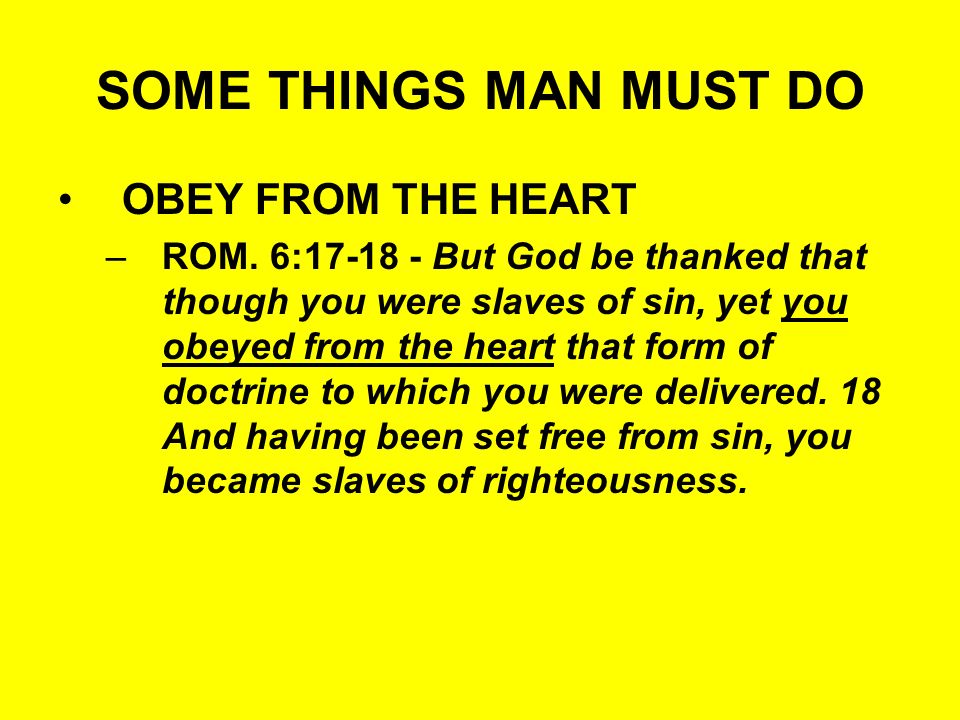 SOME THINGS MAN MUST DO

• OBEY FROM THE HEART

– ROM. 6:17-18 - But God be thanked that though you were slaves of sin, yet you obeyed from the heart that form of doctrine to which you were delivered. 18 And having been set free from sin, you became slaves of righteousness.